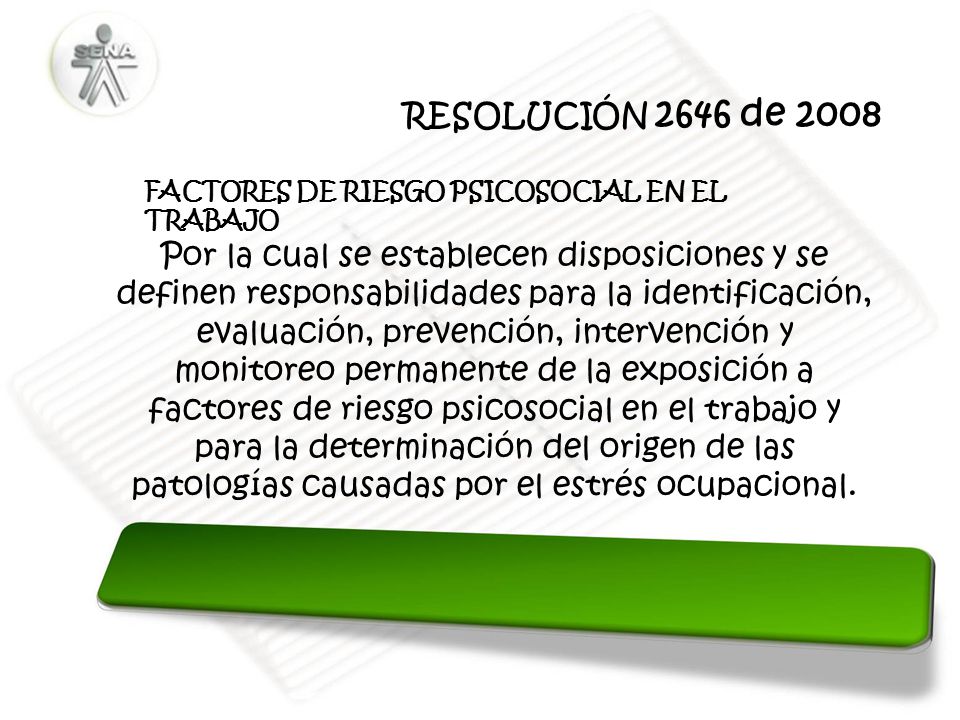 SENA

RESOLUCIÓN 2646 de 2008

FACTORES DE RIESGO PSICOSOCIAL EN EL TRABAJO

Por la cual se establecen disposiciones y se definen responsabilidades para la identificación, evaluación, prevención, intervención y monitoreo permanente de la exposición a factores de riesgo psicosocial en el trabajo y para la determinación del origen de las patologías causadas por el estrés ocupacional.